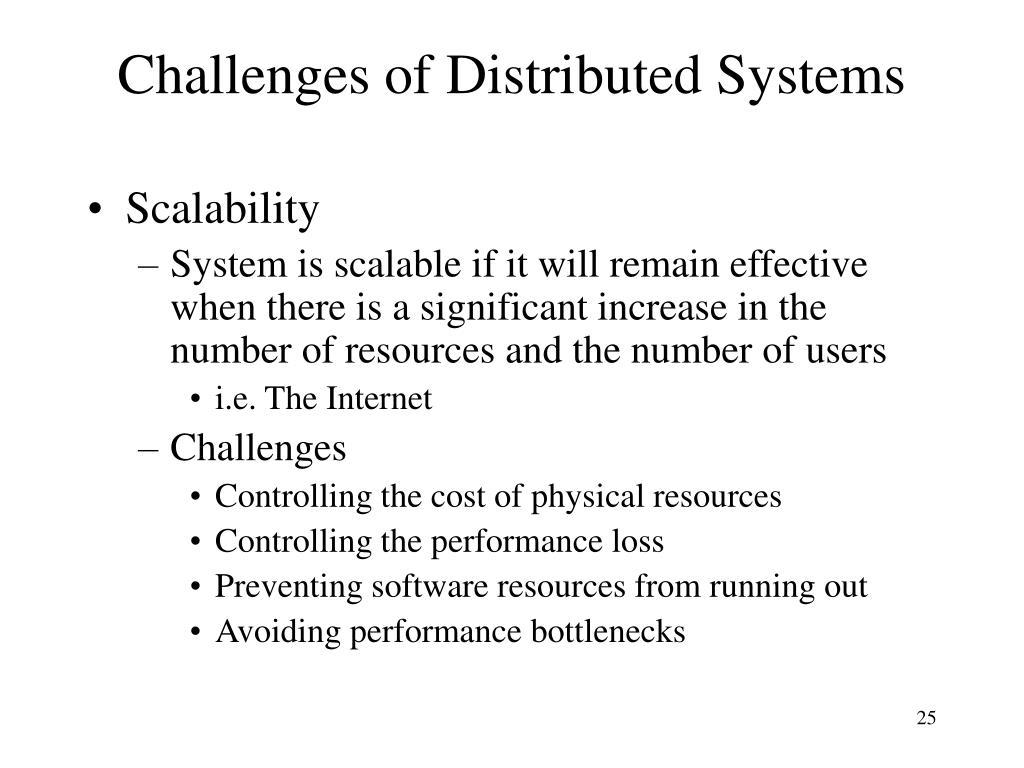 Challenges of Distributed Systems

• Scalability
– System is scalable if it will remain effective when there is a significant increase in the number of resources and the number of users
• i.e. The Internet
– Challenges
• Controlling the cost of physical resources
• Controlling the performance loss
• Preventing software resources from running out
• Avoiding performance bottlenecks

25